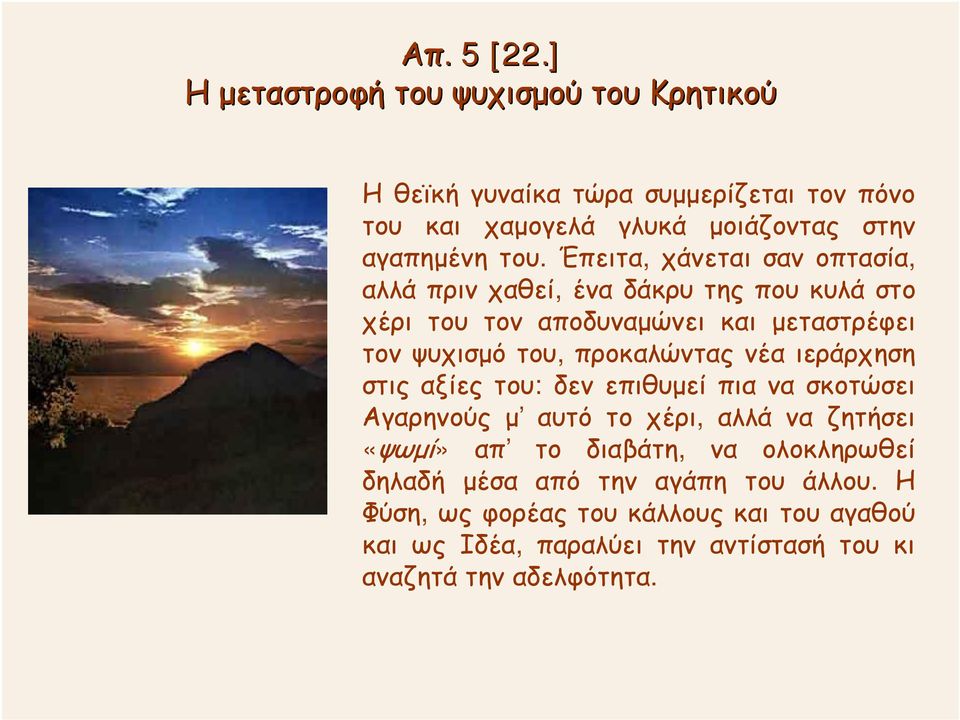 Απ. 5 [22.]
Η μεταστροφή του ψυχισμού του Κρητικού

Η θεϊκή γυναίκα τώρα συμμερίζεται τον πόνο του και χαμογελά γλυκά μοιάζοντας στην αγαπημένη του. Έπειτα, χάνεται σαν οπτασία, αλλά πριν χαθεί, ένα δάκρυ της που κυλά στο χέρι του τον αποδυναμώνει και μεταστρέφει τον ψυχισμό του, προκαλώντας νέα ιεράρχηση στις αξίες του: δεν επιθυμεί πια να σκοτώσει Αγαρηνούς μ' αυτό το χέρι, αλλά να ζητήσει «ψωμί» απ' το διαβάτη, να ολοκληρωθεί δηλαδή μέσα από την αγάπη του άλλου. Η Φύση, ως φορέας του κάλλους και του αγαθού και ως Ιδέα, παραλύει την αντίστασή του κι αναζητά την αδελφότητα.